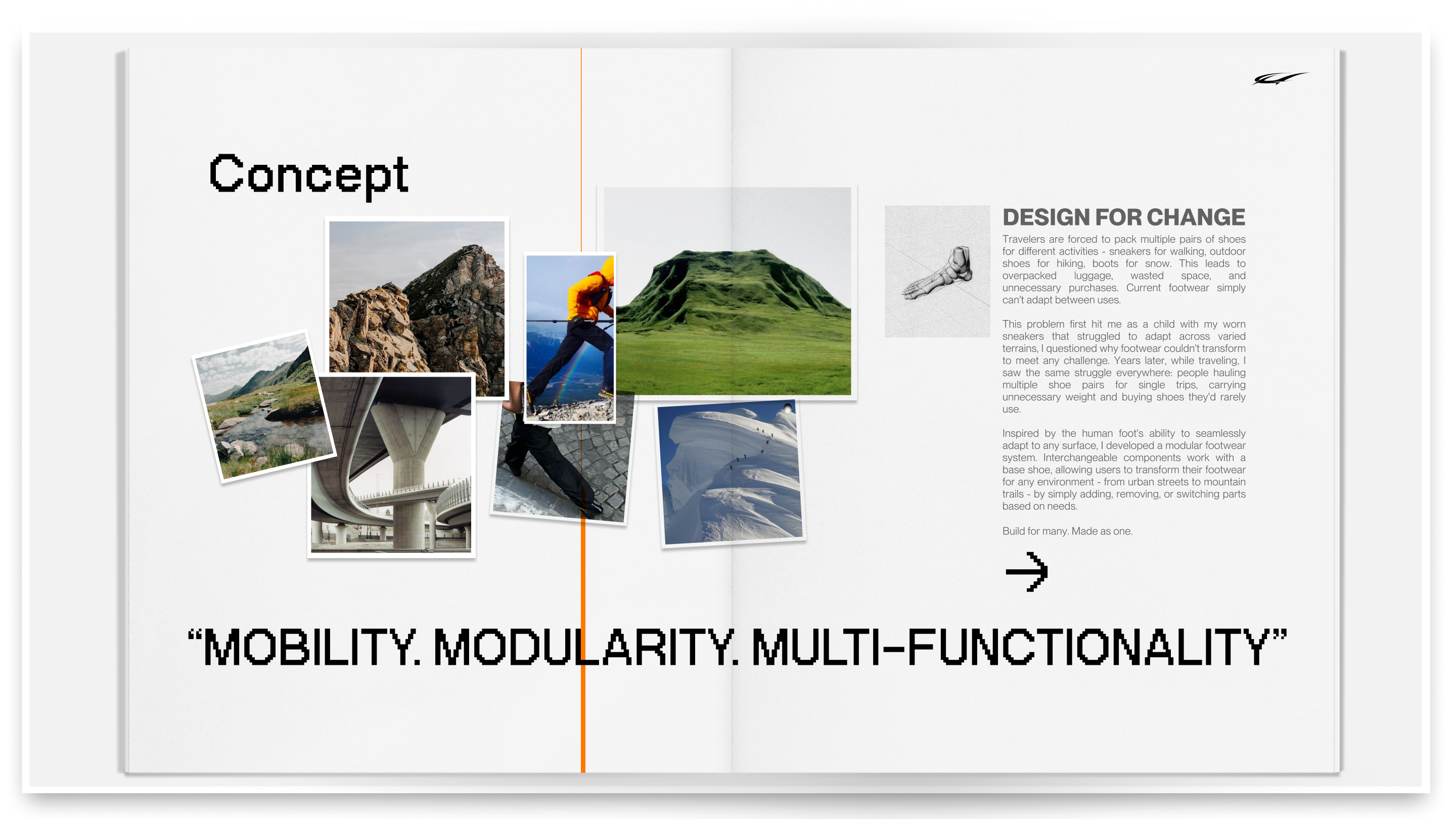 Concept

DESIGN FOR CHANGE

Travelers are forced to pack multiple pairs of shoes for different activities - sneakers for walking, outdoor shoes for hiking, boots for snow. This leads to overpacked luggage, wasted space, and unnecessary purchases. Current footwear simply can't adapt between uses.

This problem first hit me as a child with my worn sneakers that struggled to adapt across varied terrains, I questioned why footwear couldn't transform to meet any challenge. Years later, while traveling, I saw the same struggle everywhere: people hauling multiple shoe pairs for single trips, carrying unnecessary weight and buying shoes they'd rarely use.

Inspired by the human foot's ability to seamlessly adapt to any surface, I developed a modular footwear system. Interchangeable components work with a base shoe, allowing users to transform their footwear for any environment - from urban streets to mountain trails - by simply adding, removing, or switching parts based on needs.

Build for many. Made as one.

“MOBILITY. MODULARITY. MULTI-FUNCTIONALITY”